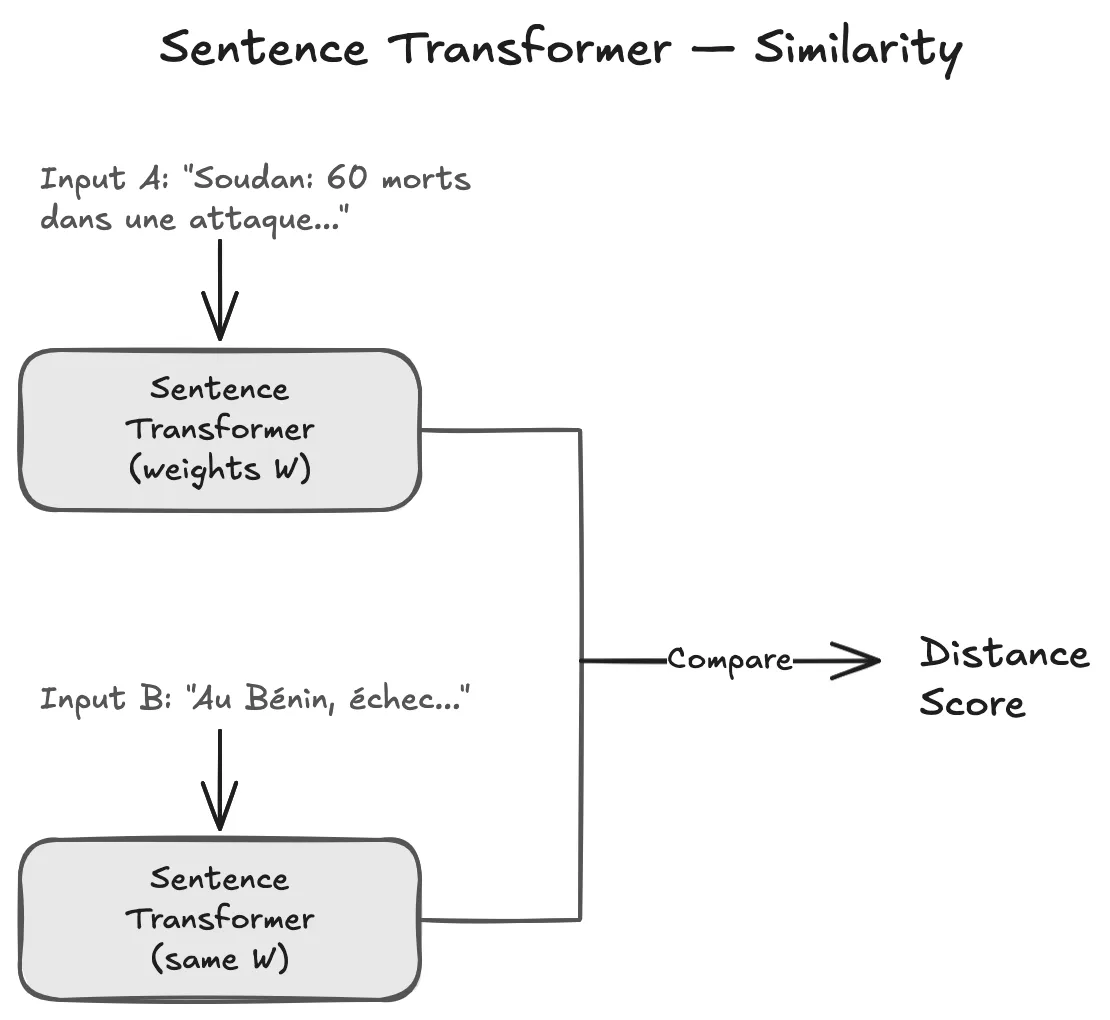 Sentence Transformer — Similarity

Input A: "Soudan: 60 morts dans une attaque..."

Sentence Transformer (weights W)

Input B: "Au Bénin, échec..."

Sentence Transformer (same W)

Compare

Distance Score